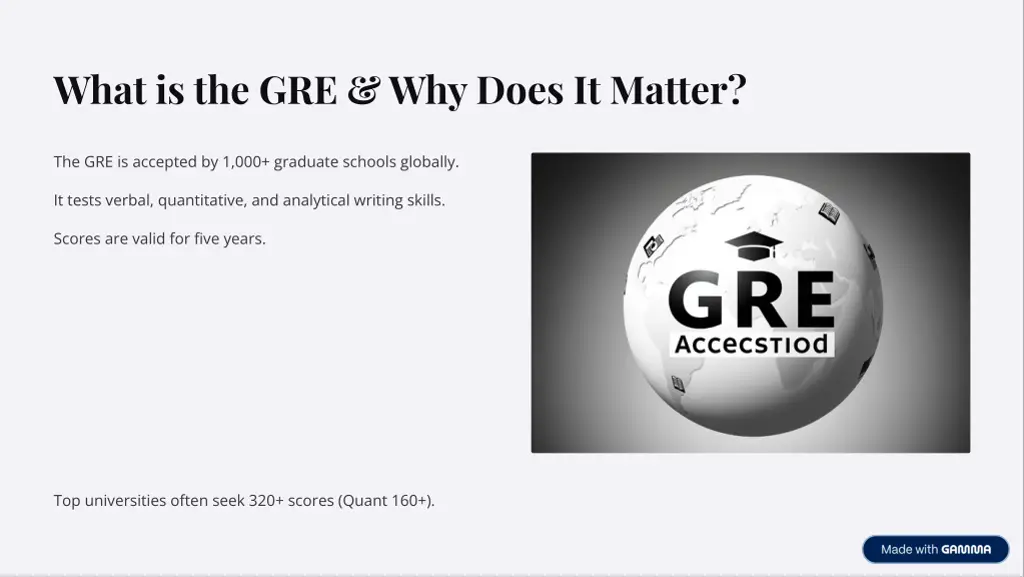 What is the GRE & Why Does It Matter?

The GRE is accepted by 1,000+ graduate schools globally.

It tests verbal, quantitative, and analytical writing skills.

Scores are valid for five years.

GRE

ACCECSTIOd

Top universities often seek 320+ scores (Quant 160+).

Made with GAMMA